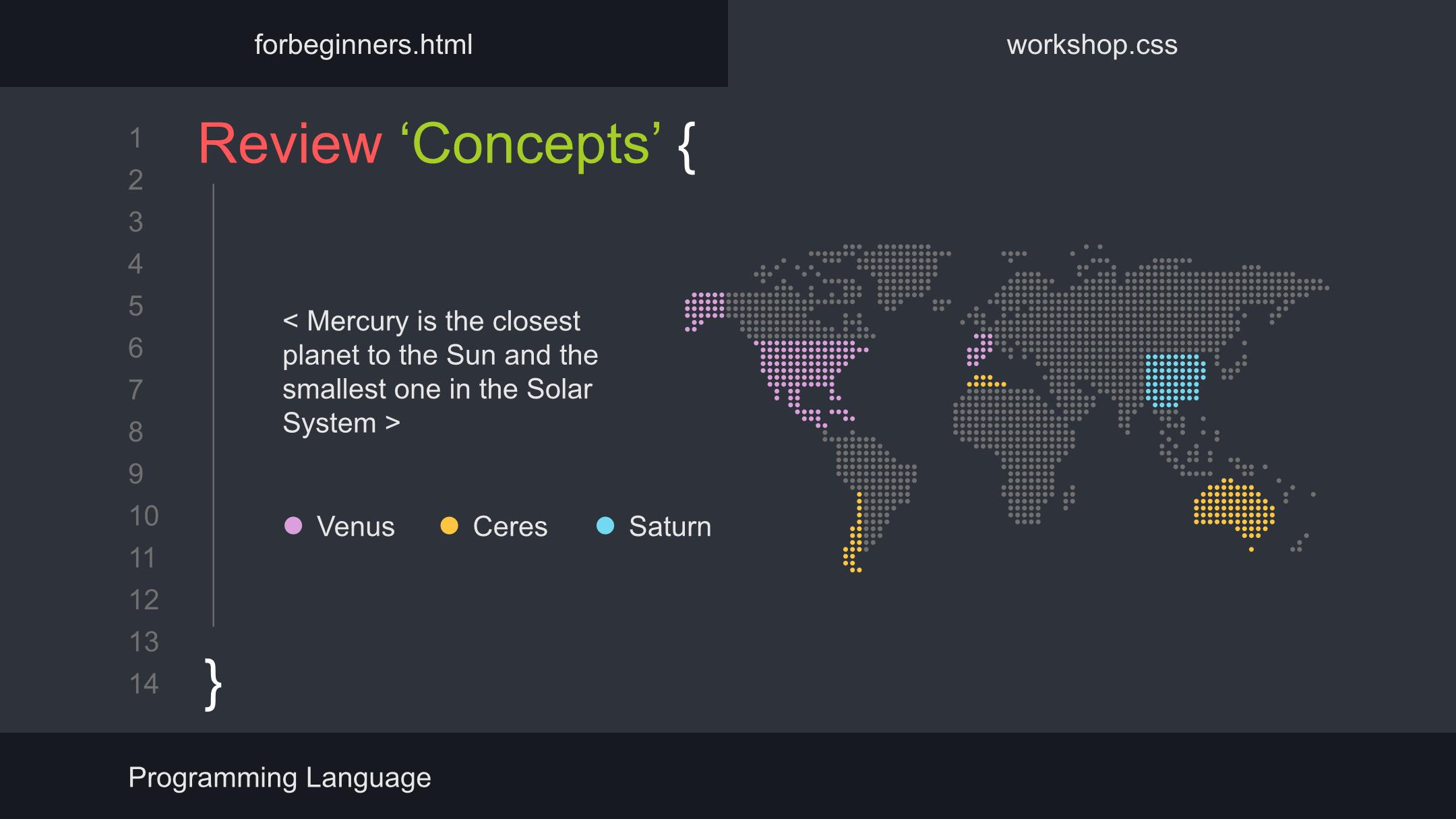 forbeginners.html

workshop.css

1
2
3
4
5
6
7
8
9
10
11
12
13
14

Review ‘Concepts’ {

< Mercury is the closest planet to the Sun and the smallest one in the Solar System >

Venus Ceres Saturn

}

Programming Language